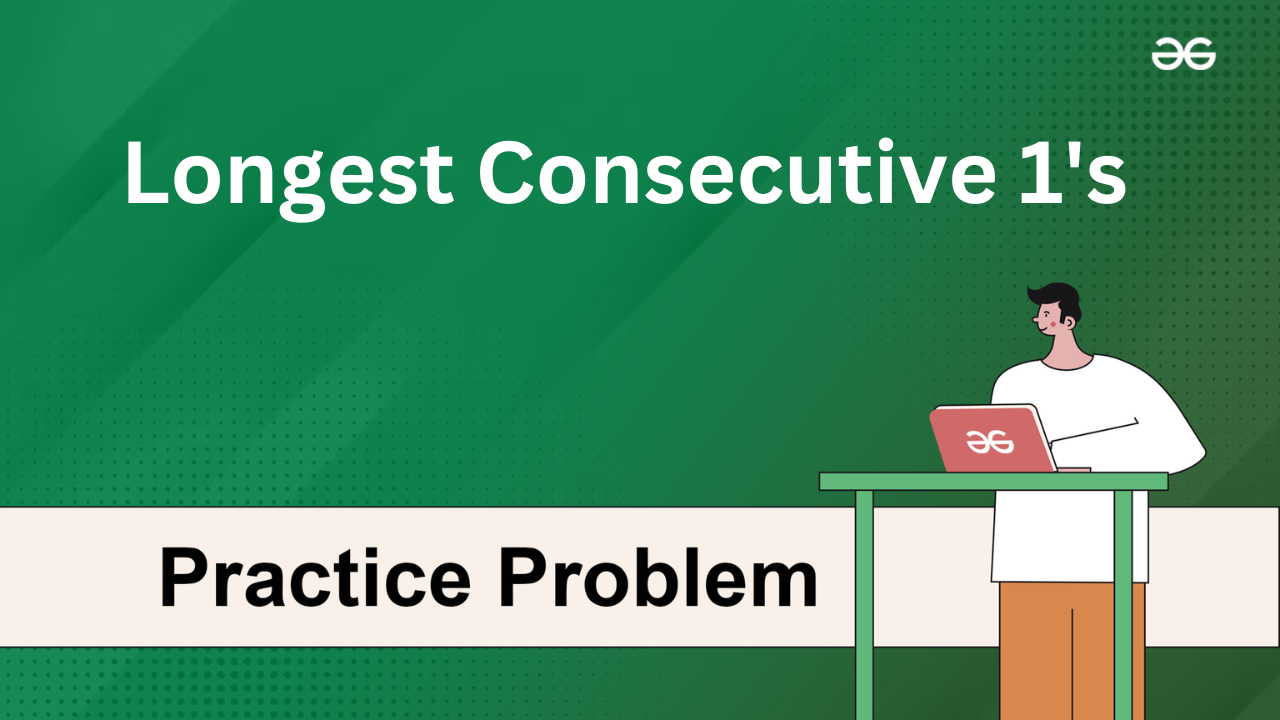 Longest Consecutive 1's

Practice Problem